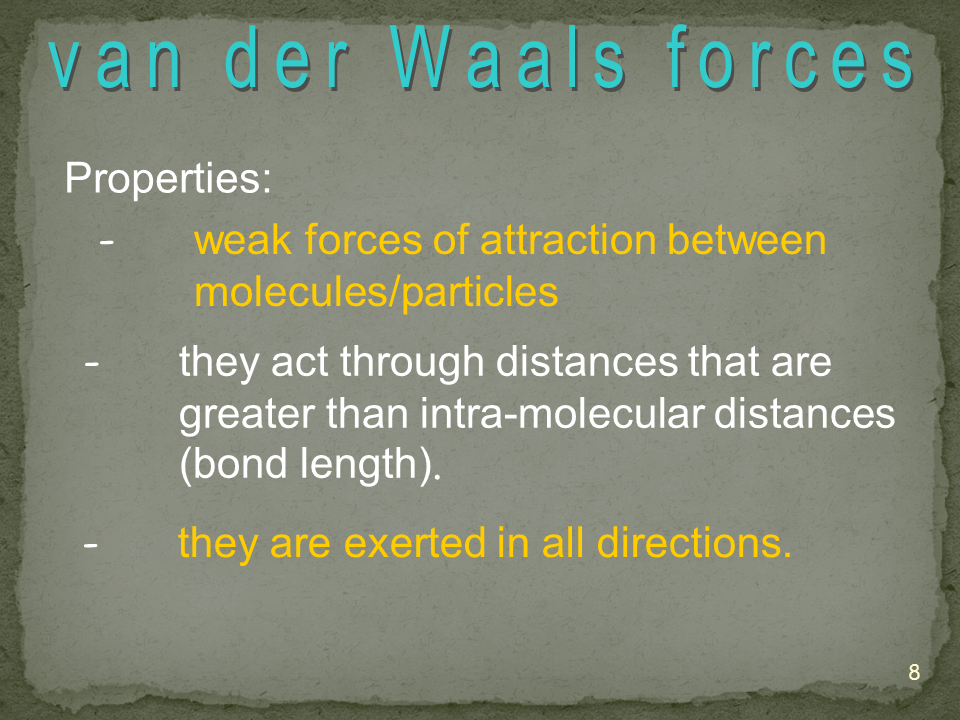 van der Waals forces

Properties:

- weak forces of attraction between molecules/particles

- they act through distances that are greater than intra-molecular distances (bond length).

- they are exerted in all directions.

8